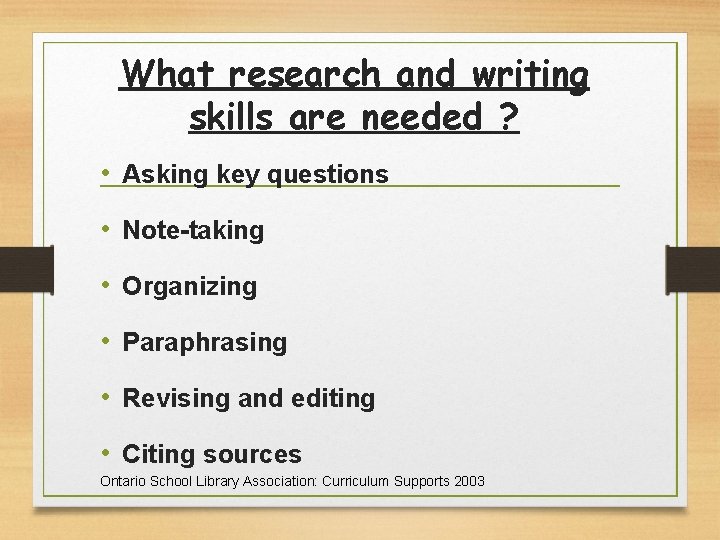 What research and writing skills are needed ?

• Asking key questions

• Note-taking

• Organizing

• Paraphrasing

• Revising and editing

• Citing sources

Ontario School Library Association: Curriculum Supports 2003